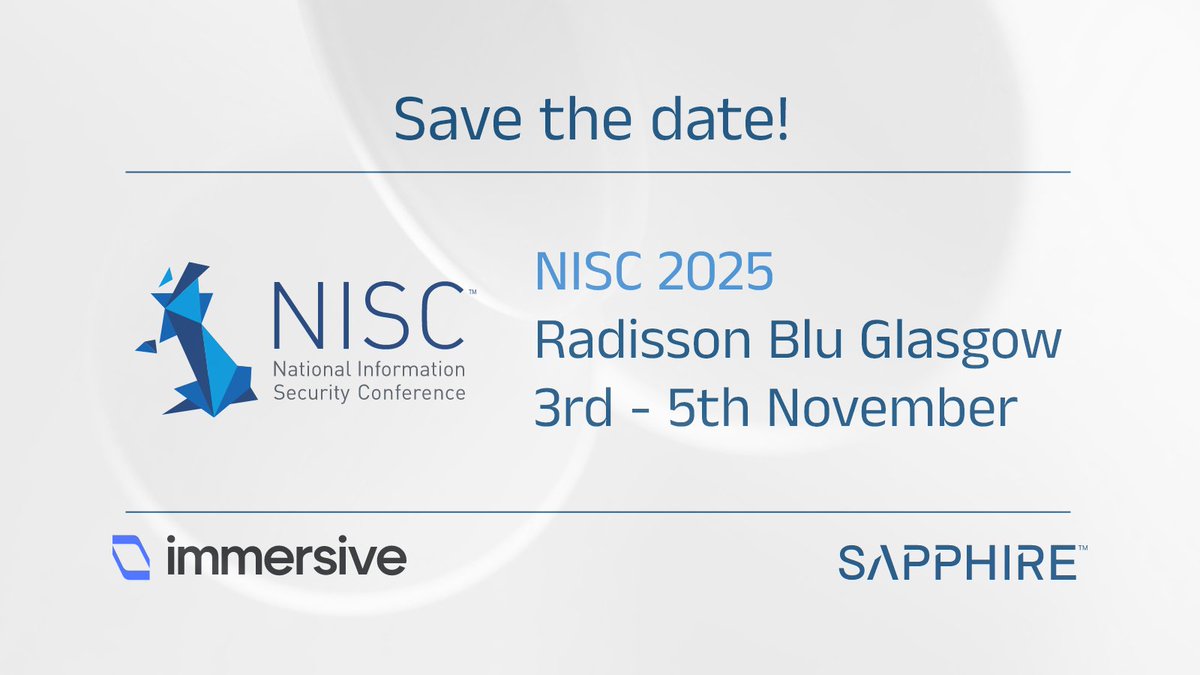 Save the date!

NISC™
National Information Security Conference

NISC 2025
Radisson Blu Glasgow
3rd - 5th November

immersive

SAPPHIRE™